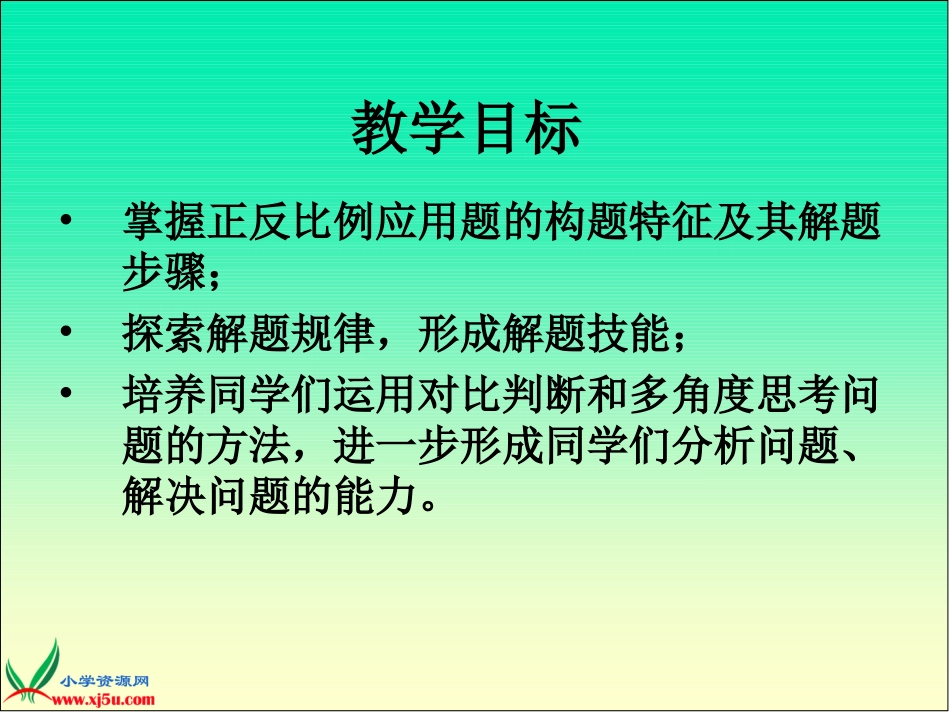 教学目标

• 掌握正反比例应用题的构题特征及其解题步骤；

• 探索解题规律，形成解题技能；

• 培养同学们运用对比判断和多角度思考问题的方法，进一步形成同学们分析问题、解决问题的能力。

小学资源网
www.xj5u.com